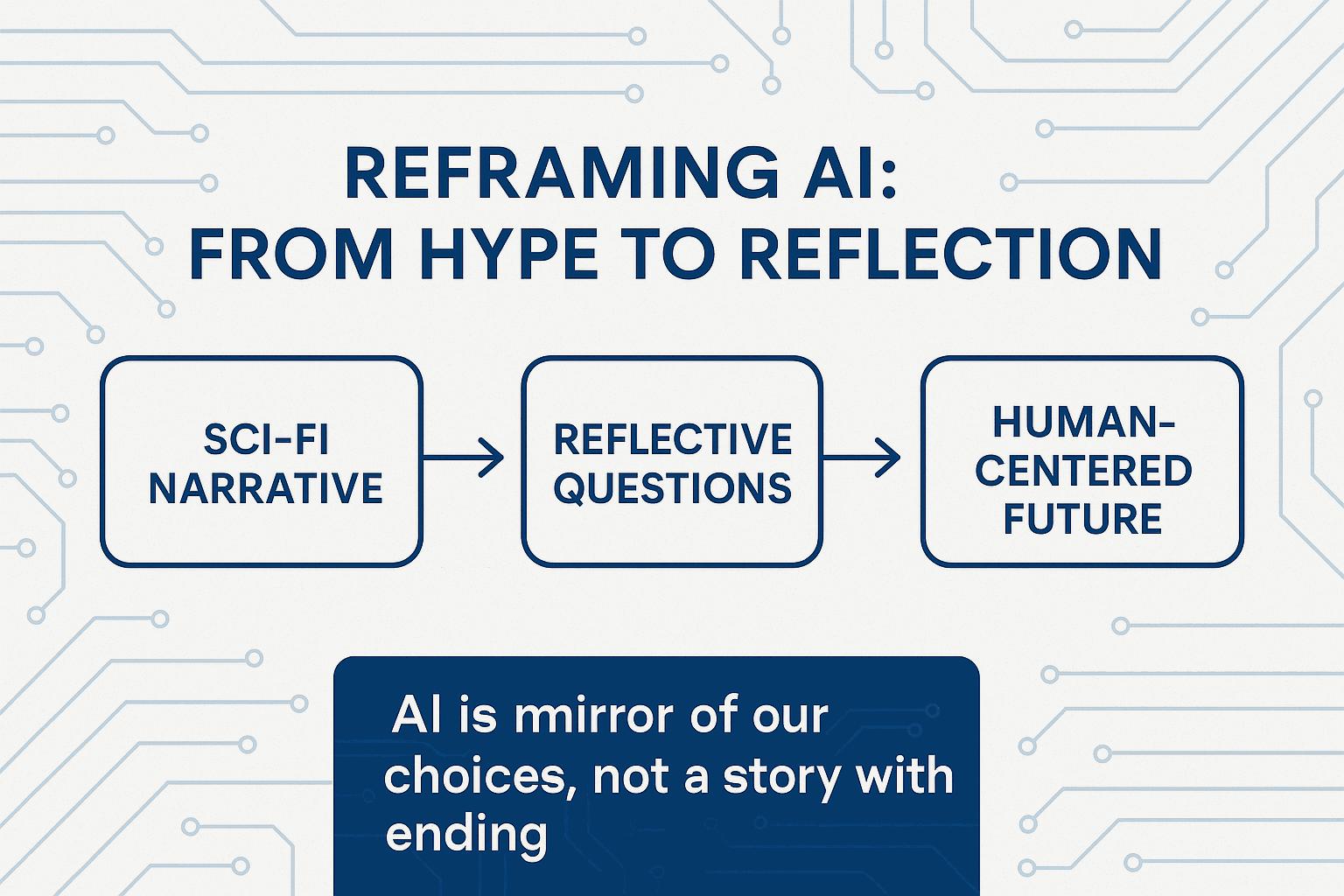 REFRAMING AI:
FROM HYPE TO REFLECTION

SCI-FI NARRATIVE

REFLECTIVE QUESTIONS

HUMAN-CENTERED FUTURE

AI is mirror of our choices, not a story with ending